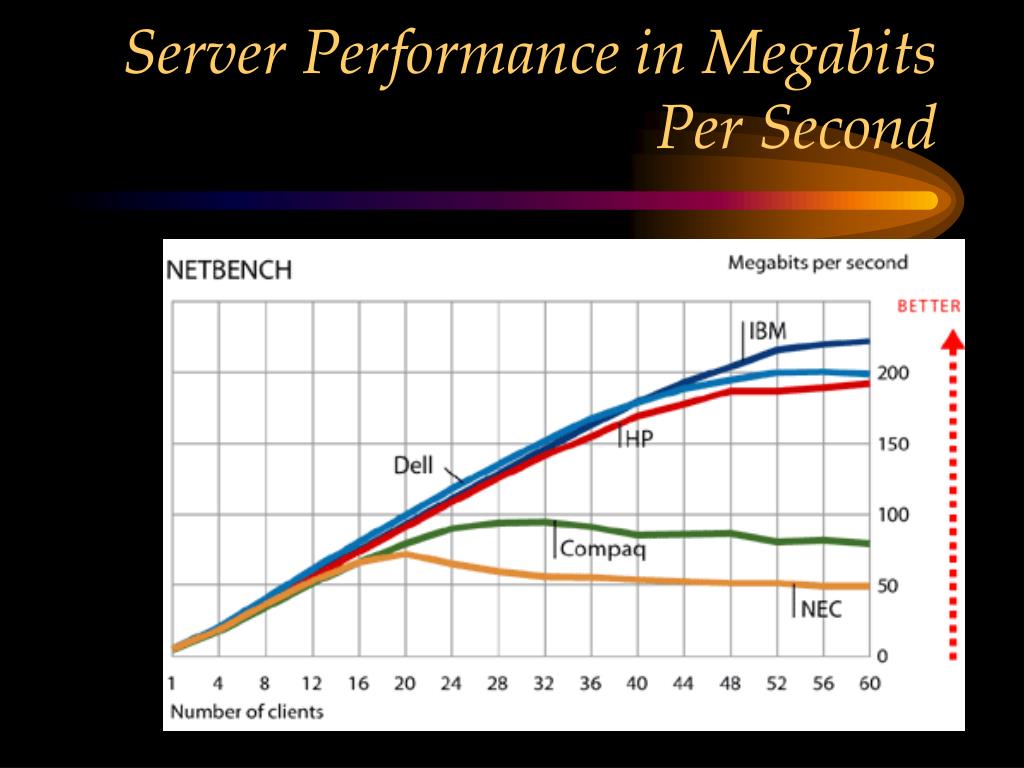 Server Performance in Megabits Per Second

NETBENCH

Megabits per second

BETTER

IBM

HP

Dell

Compaq

NEC

200

150

100

50

0

1 4 8 12 16 20 24 28 32 36 40 44 48 52 56 60

Number of clients